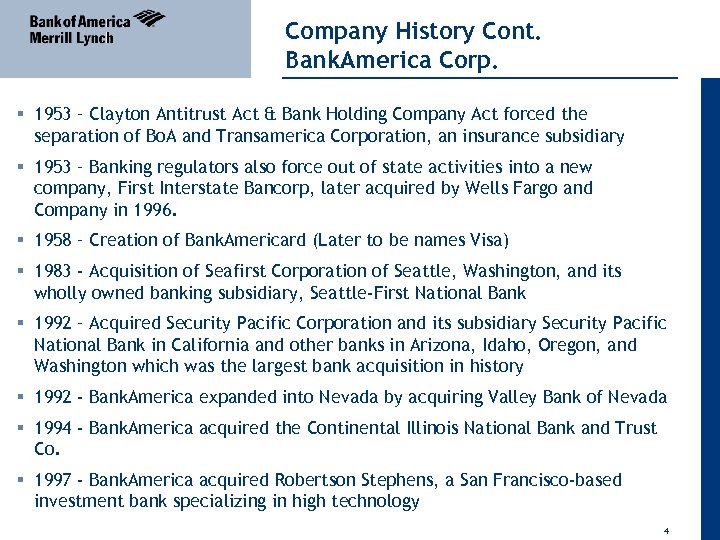 Bank of America
Merrill Lynch

Company History Cont.
BankAmerica Corp.

▪ 1953 – Clayton Antitrust Act & Bank Holding Company Act forced the separation of BoA and Transamerica Corporation, an insurance subsidiary

▪ 1953 – Banking regulators also force out of state activities into a new company, First Interstate Bancorp, later acquired by Wells Fargo and Company in 1996.

▪ 1958 – Creation of BankAmericard (Later to be names Visa)

▪ 1983 - Acquisition of Seafirst Corporation of Seattle, Washington, and its wholly owned banking subsidiary, Seattle-First National Bank

▪ 1992 – Acquired Security Pacific Corporation and its subsidiary Security Pacific National Bank in California and other banks in Arizona, Idaho, Oregon, and Washington which was the largest bank acquisition in history

▪ 1992 - BankAmerica expanded into Nevada by acquiring Valley Bank of Nevada

▪ 1994 - BankAmerica acquired the Continental Illinois National Bank and Trust Co.

▪ 1997 - BankAmerica acquired Robertson Stephens, a San Francisco-based investment bank specializing in high technology

4